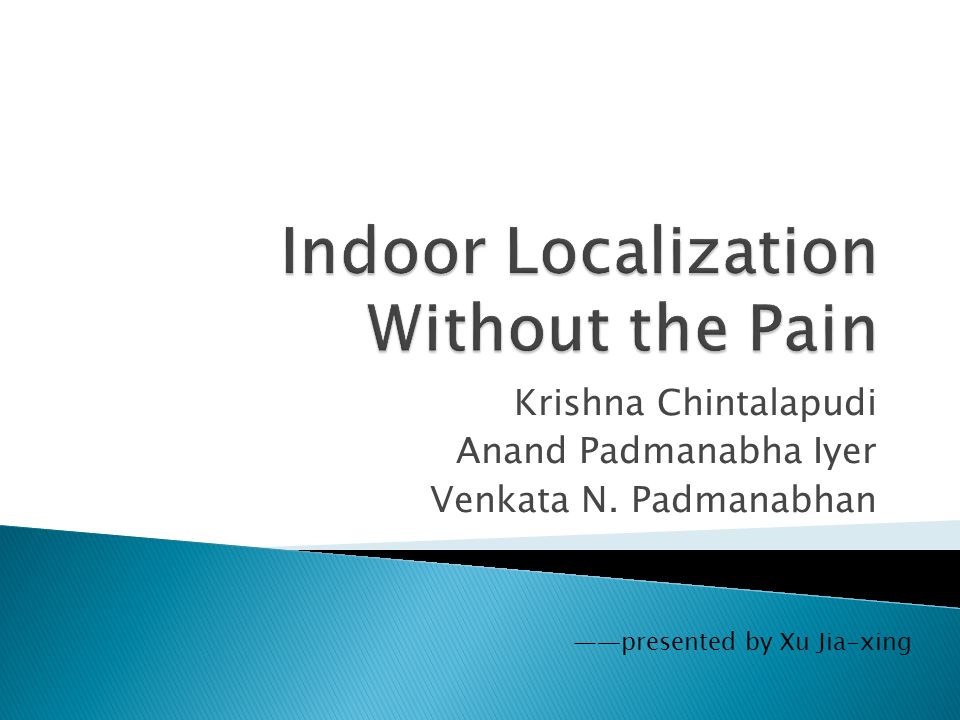 Indoor Localization Without the Pain

Krishna Chintalapudi
Anand Padmanabha Iyer
Venkata N. Padmanabhan

——presented by Xu Jia-xing